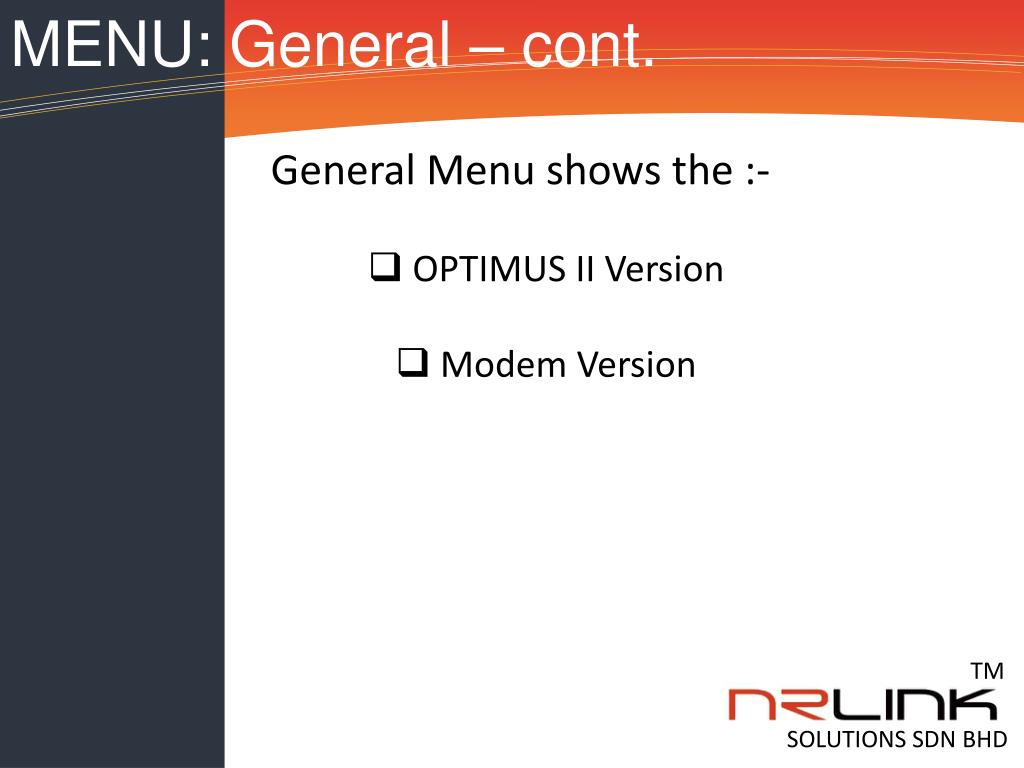 MENU: General – cont.

General Menu shows the :-

❑ OPTIMUS II Version

❑ Modem Version

TM
NRLINK
SOLUTIONS SDN BHD